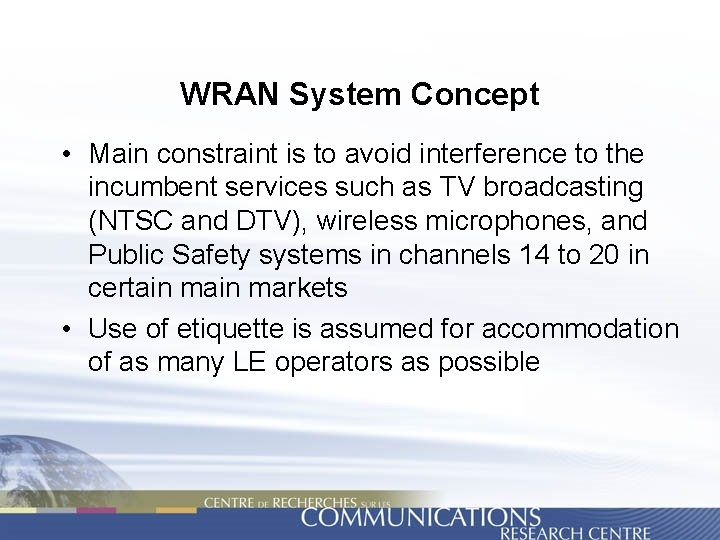 WRAN System Concept

• Main constraint is to avoid interference to the incumbent services such as TV broadcasting (NTSC and DTV), wireless microphones, and Public Safety systems in channels 14 to 20 in certain main markets

• Use of etiquette is assumed for accommodation of as many LE operators as possible

CENTRE DE RECHERCHES SUR LES COMMUNICATIONS RESEARCH CENTRE